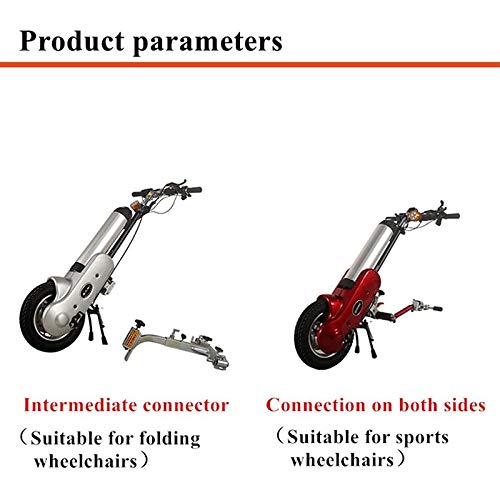 Product parameters

Intermediate connector

（Suitable for folding wheelchairs）

Connection on both sides

（Suitable for sports wheelchairs）